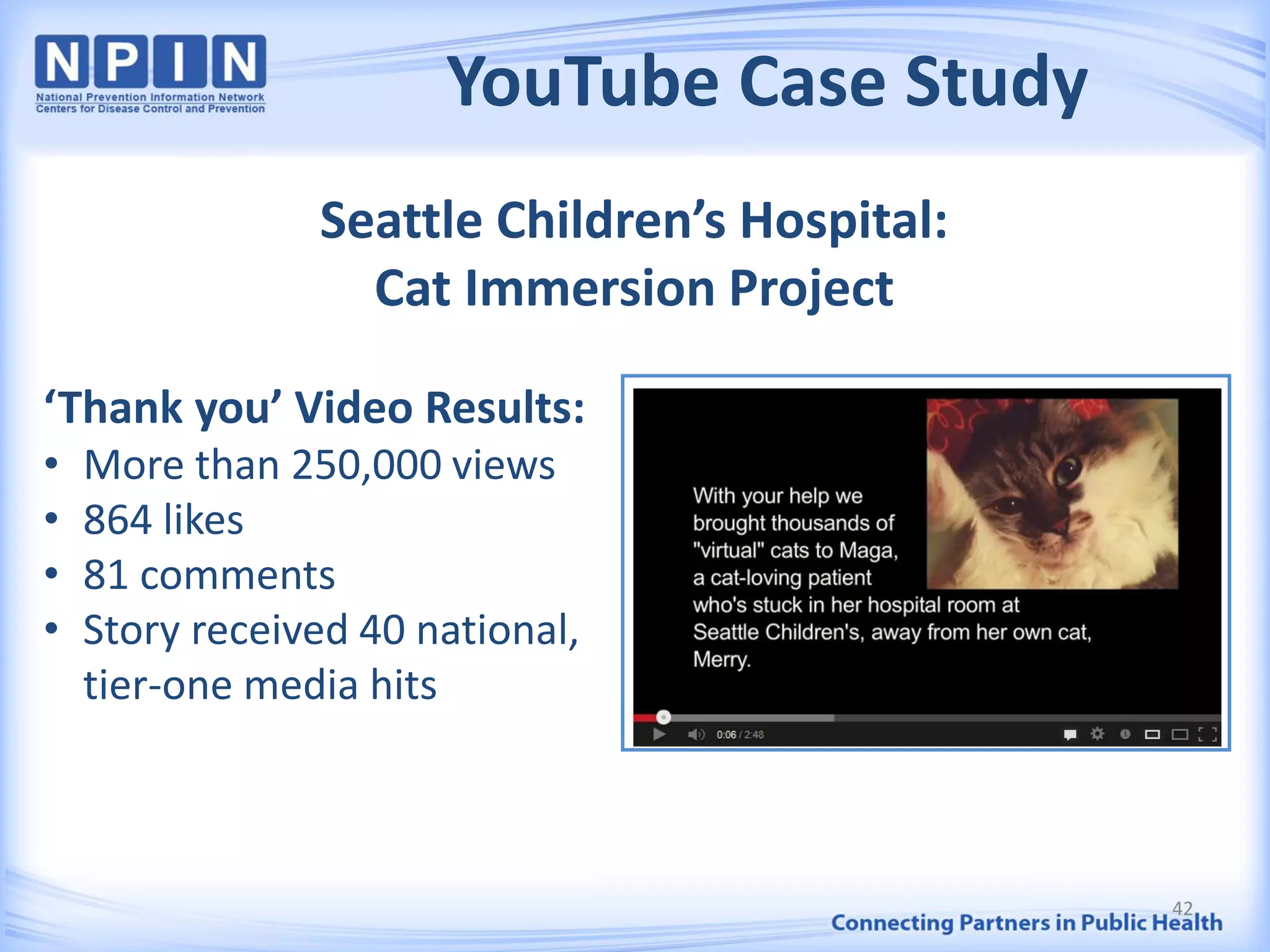 NPIN
National Prevention Information Network
Centers for Disease Control and Prevention

YouTube Case Study

Seattle Children's Hospital:
Cat Immersion Project

'Thank you' Video Results:
• More than 250,000 views
• 864 likes
• 81 comments
• Story received 40 national, tier-one media hits

With your help we brought thousands of "virtual" cats to Maga, a cat-loving patient who's stuck in her hospital room at Seattle Children's, away from her own cat, Merry.

0:06 / 2:48

42

Connecting Partners in Public Health